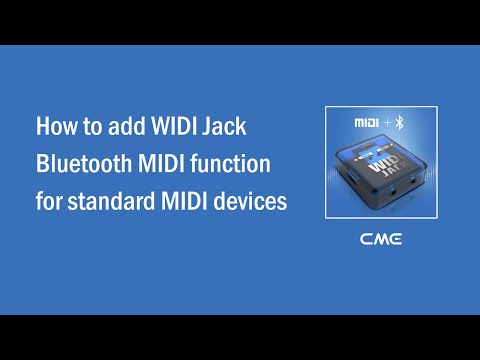 How to add WIDI Jack Bluetooth MIDI function for standard MIDI devices

MIDI +

WIDI JACK

CME